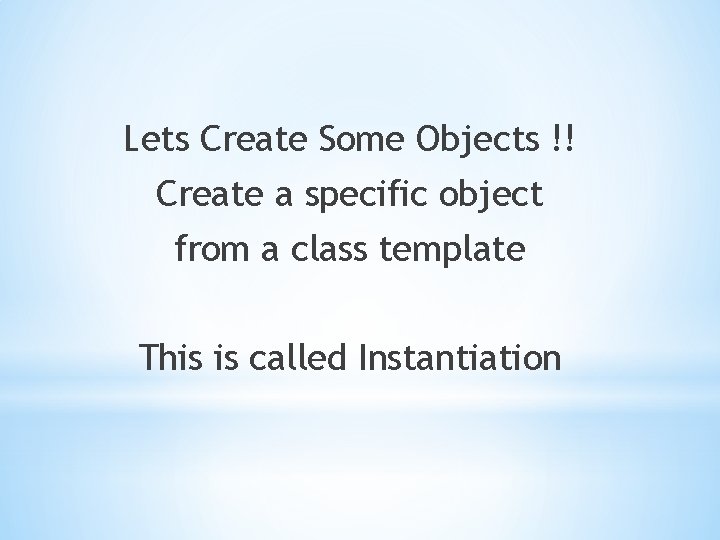 Lets Create Some Objects !!
Create a specific object
from a class template

This is called Instantiation